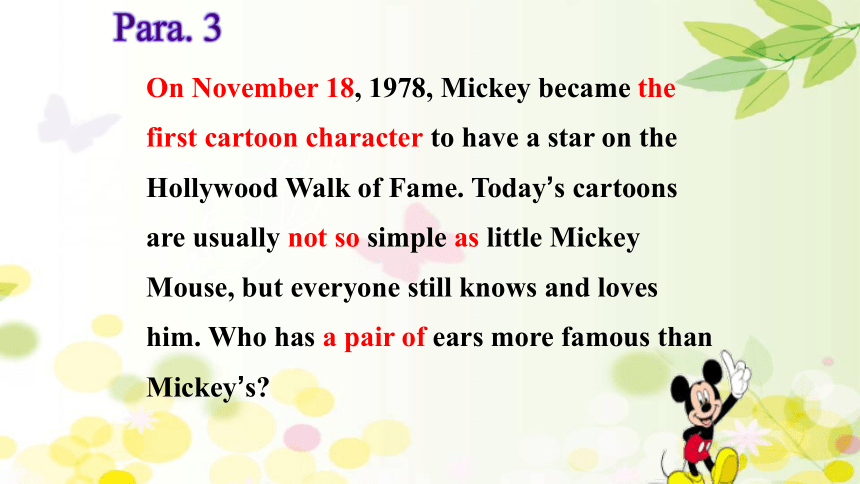 Para. 3

On November 18, 1978, Mickey became the first cartoon character to have a star on the Hollywood Walk of Fame. Today's cartoons are usually not so simple as little Mickey Mouse, but everyone still knows and loves him. Who has a pair of ears more famous than Mickey's?